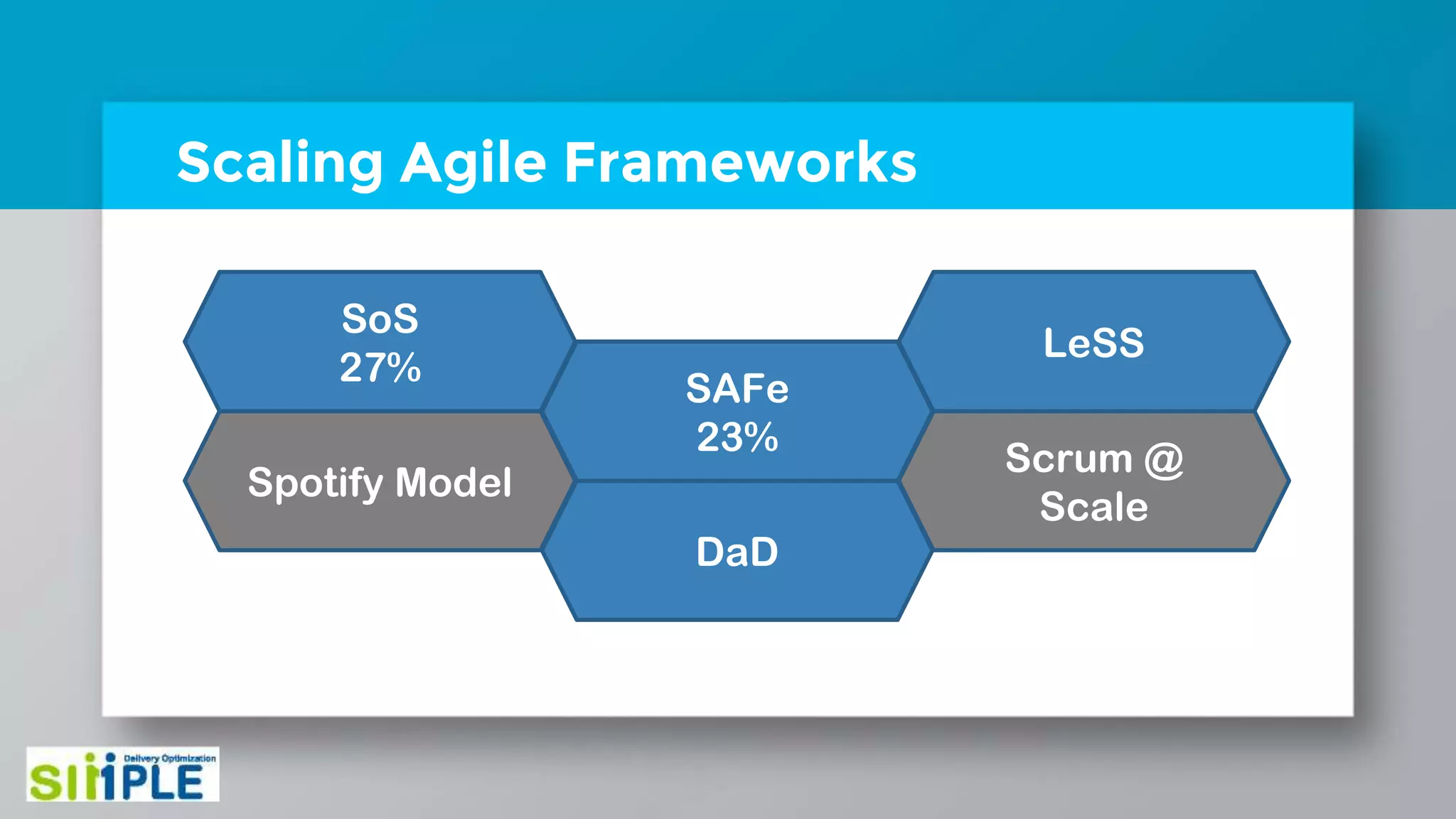 Scaling Agile Frameworks

SoS
27%

Spotify Model

SAFe
23%

DaD

LeSS

Scrum @
Scale

Delivery Optimization
SIMPLE